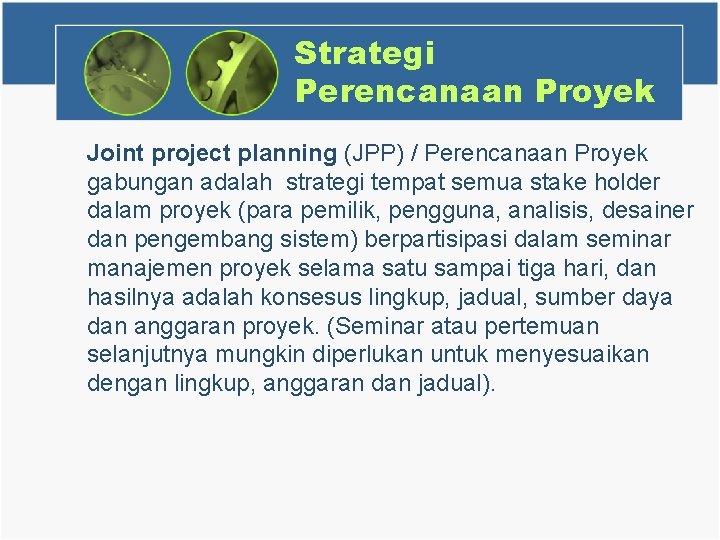 Strategi Perencanaan Proyek

Joint project planning (JPP) / Perencanaan Proyek gabungan adalah strategi tempat semua stake holder dalam proyek (para pemilik, pengguna, analisis, desainer dan pengembang sistem) berpartisipasi dalam seminar manajemen proyek selama satu sampai tiga hari, dan hasilnya adalah konsesus lingkup, jadual, sumber daya dan anggaran proyek. (Seminar atau pertemuan selanjutnya mungkin diperlukan untuk menyesuaikan dengan lingkup, anggaran dan jadual).